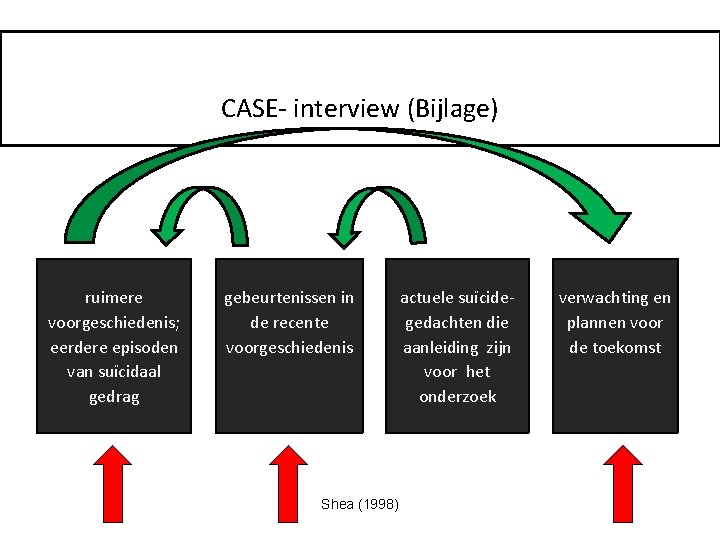 CASE- interview (Bijlage)

ruimere voorgeschiedenis; eerdere episoden van suïcidaal gedrag

gebeurtenissen in de recente voorgeschiedenis

actuele suïcide-gedachten die aanleiding zijn voor het onderzoek

verwachting en plannen voor de toekomst

Shea (1998)